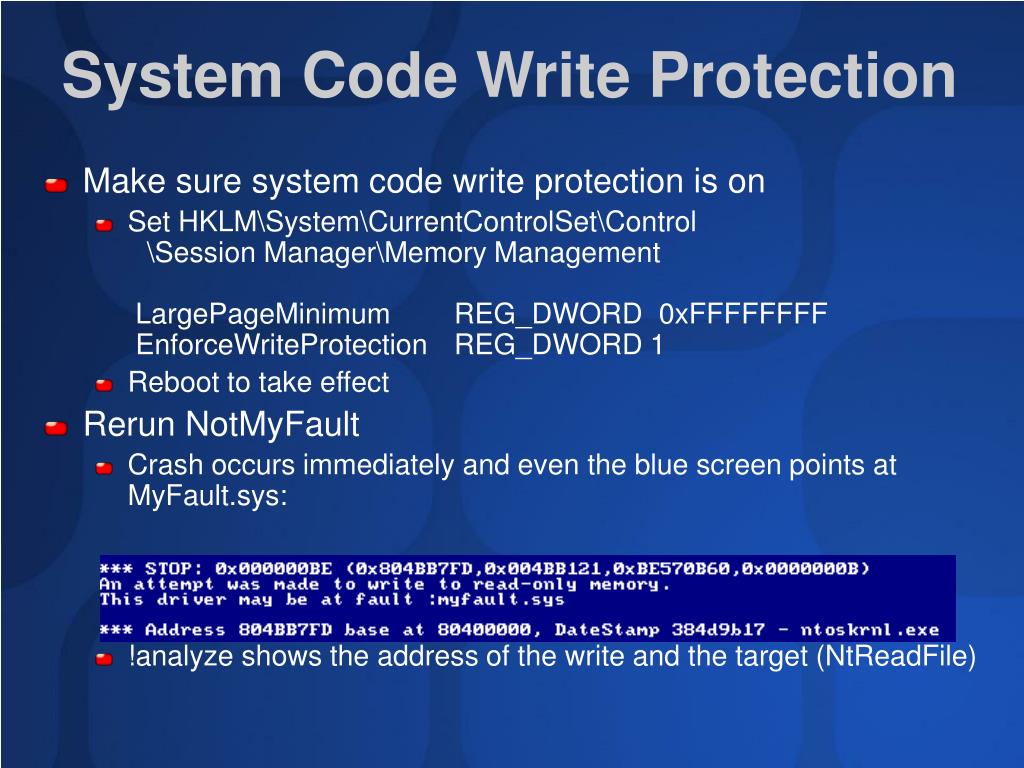 System Code Write Protection

Make sure system code write protection is on

Set HKLM\System\CurrentControlSet\Control \Session Manager\Memory Management

LargePageMinimum REG_DWORD 0xFFFFFFFF
EnforceWriteProtection REG_DWORD 1

Reboot to take effect

Rerun NotMyFault

Crash occurs immediately and even the blue screen points at MyFault.sys:

*** STOP: 0x000000BE (0x804BB7FD,0x004BB121,0xBE570B60,0x0000000B)
An attempt was made to write to read-only memory.
This driver may be at fault :myfault.sys

*** Address 804BB7FD base at 80400000, DateStamp 384d9b17 - ntoskrnl.exe

!analyze shows the address of the write and the target (NtReadFile)